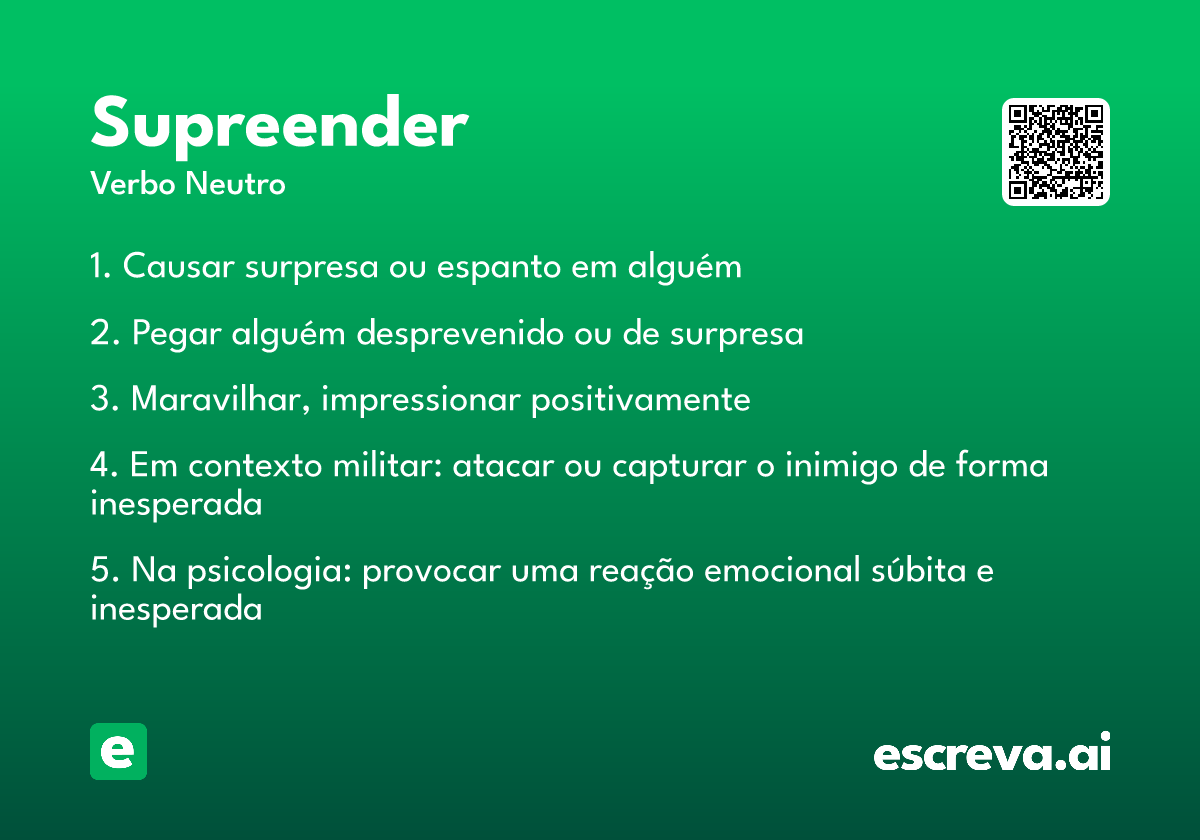 Supreender
Verbo Neutro

1. Causar surpresa ou espanto em alguém

2. Pegar alguém desprevenido ou de surpresa

3. Maravilhar, impressionar positivamente

4. Em contexto militar: atacar ou capturar o inimigo de forma inesperada

5. Na psicologia: provocar uma reação emocional súbita e inesperada

e

escreva.ai